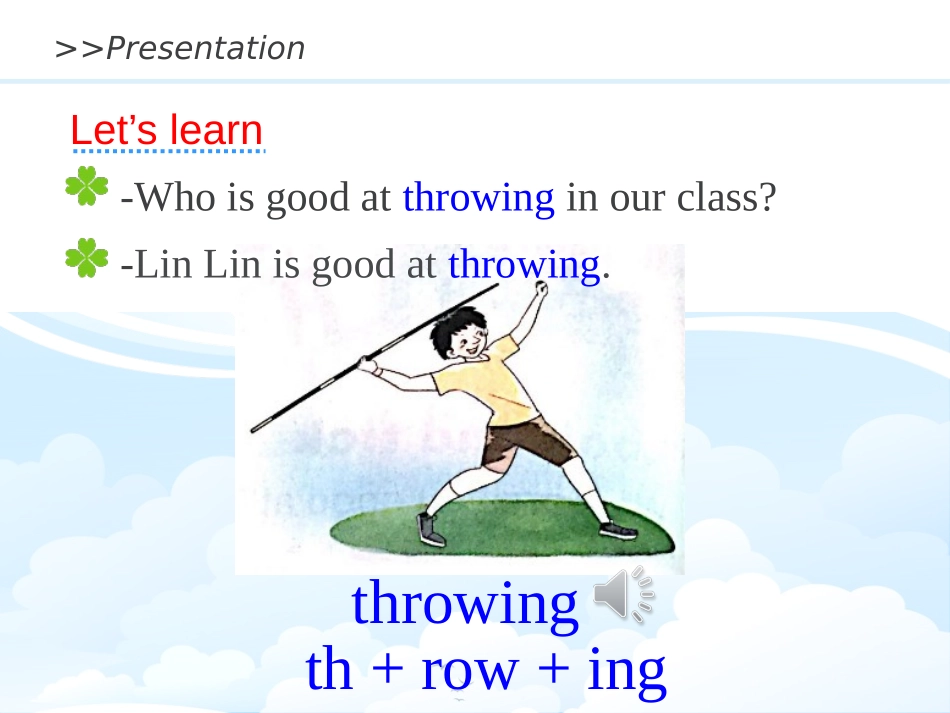 >>Presentation

Let's learn

-Who is good at throwing in our class?

-Lin Lin is good at throwing.

throwing

th + row + ing